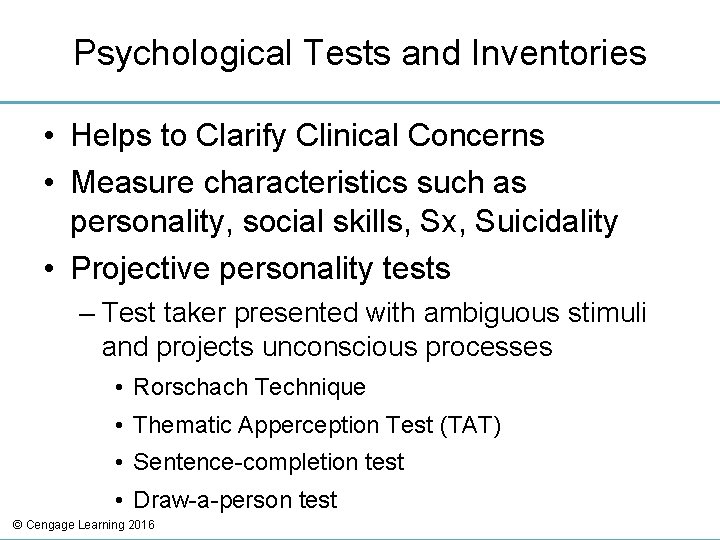 Psychological Tests and Inventories

• Helps to Clarify Clinical Concerns
• Measure characteristics such as personality, social skills, Sx, Suicidality
• Projective personality tests
– Test taker presented with ambiguous stimuli and projects unconscious processes
• Rorschach Technique
• Thematic Apperception Test (TAT)
• Sentence-completion test
• Draw-a-person test

© Cengage Learning 2016